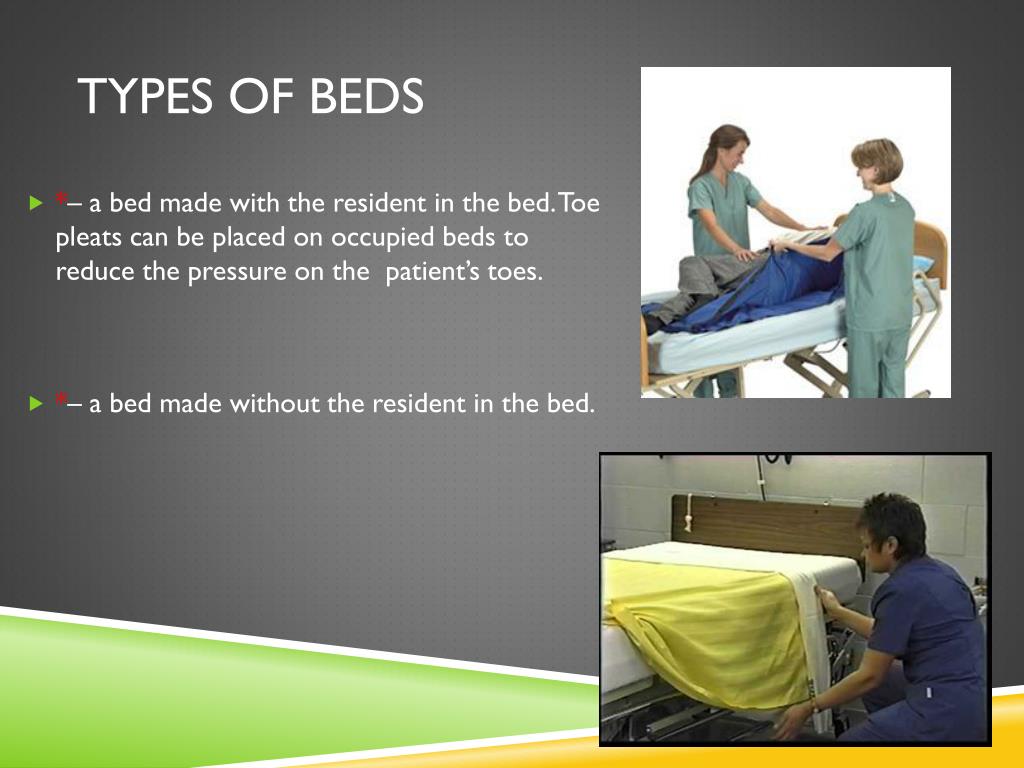 TYPES OF BEDS

*– a bed made with the resident in the bed. Toe pleats can be placed on occupied beds to reduce the pressure on the patient's toes.

*– a bed made without the resident in the bed.